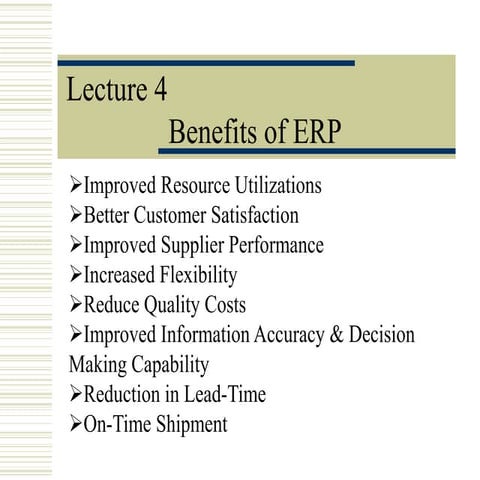 Lecture 4

Benefits of ERP

➢Improved Resource Utilizations
➢Better Customer Satisfaction
➢Improved Supplier Performance
➢Increased Flexibility
➢Reduce Quality Costs
➢Improved Information Accuracy & Decision Making Capability
➢Reduction in Lead-Time
➢On-Time Shipment